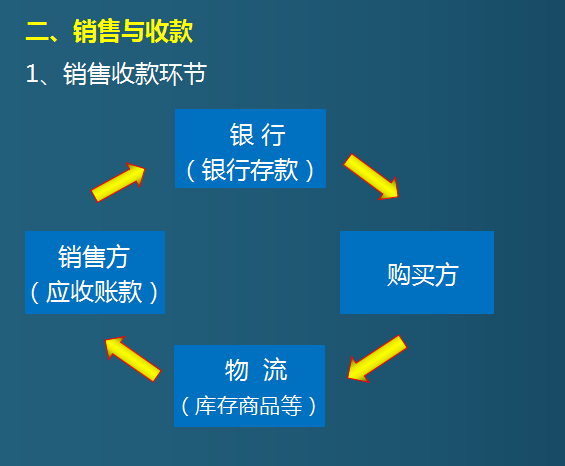 二、销售与收款

1、销售收款环节

银 行
（银行存款）

销售方
（应收账款）

购买方

物 流
（库存商品等）